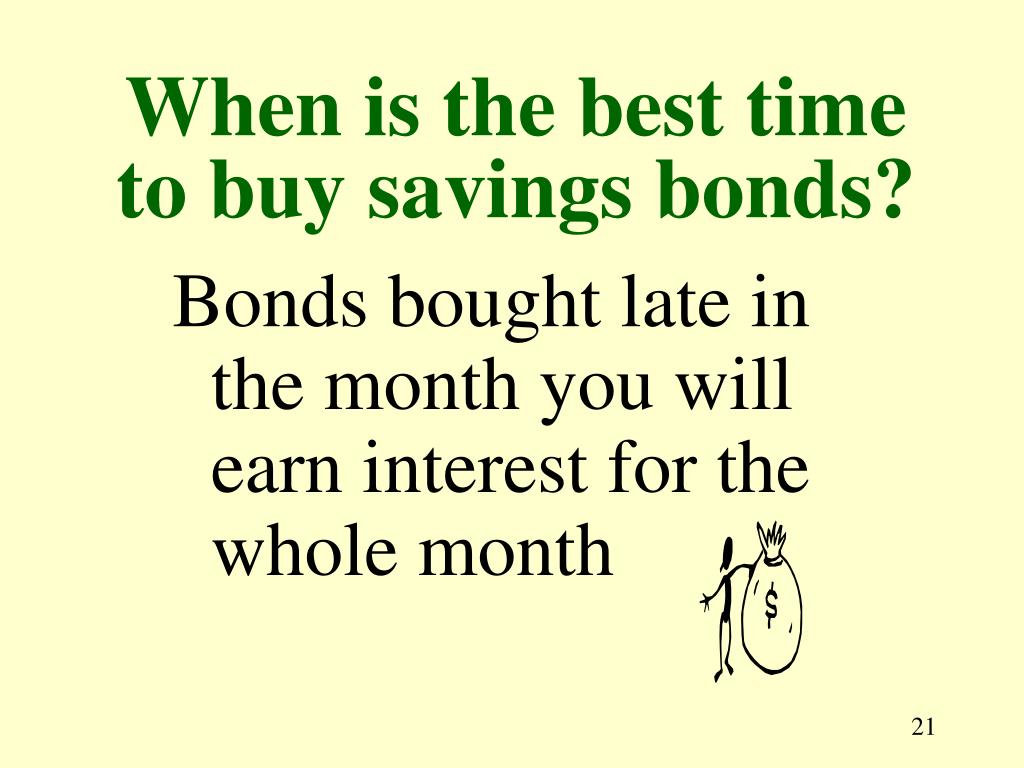 When is the best time to buy savings bonds?

Bonds bought late in the month you will earn interest for the whole month

$

21